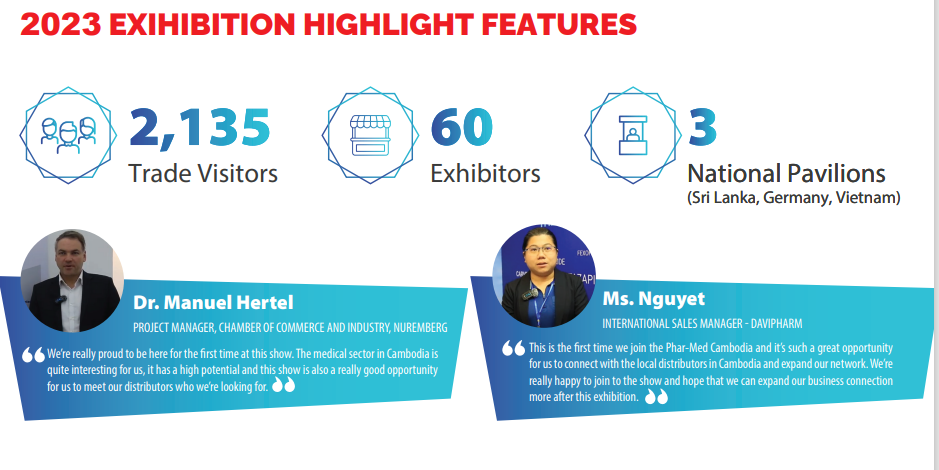 2023 EXIHIBITION HIGHLIGHT FEATURES

2,135
Trade Visitors

60
Exhibitors

3
National Pavilions
(Sri Lanka, Germany, Vietnam)

Dr. Manuel Hertel
PROJECT MANAGER, CHAMBER OF COMMERCE AND INDUSTRY, NUREMBERG

We're really proud to be here for the first time at this show. The medical sector in Cambodia is quite interesting for us, it has a high potential and this show is also a really good opportunity for us to meet our distributors who we're looking for.

Ms. Nguyet
INTERNATIONAL SALES MANAGER - DAVIPHARM

This is the first time we join the Phar-Med Cambodia and it's such a great opportunity for us to connect with the local distributors in Cambodia and expand our network. We're really happy to join to the show and hope that we can expand our business connection more after this exhibition.